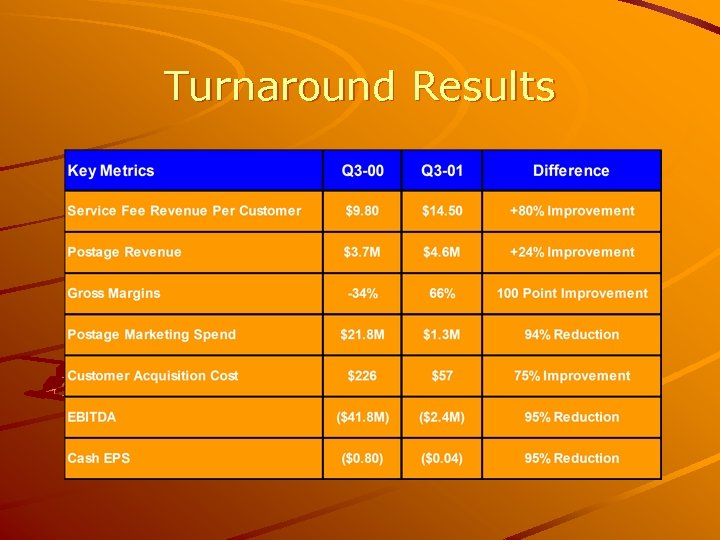 Turnaround Results

| Key Metrics | Q3-00 | Q3-01 | Difference |
|---|---|---|---|
| Service Fee Revenue Per Customer | \$9.80 | \$14.50 | +80% Improvement |
| Postage Revenue | \$3.7M | \$4.6M | +24% Improvement |
| Gross Margins | -34% | 66% | 100 Point Improvement |
| Postage Marketing Spend | \$21.8M | \$1.3M | 94% Reduction |
| Customer Acquisition Cost | \$226 | \$57 | 75% Improvement |
| EBITDA | (\$41.8M) | (\$2.4M) | 95% Reduction |
| Cash EPS | (\$0.80) | (\$0.04) | 95% Reduction |